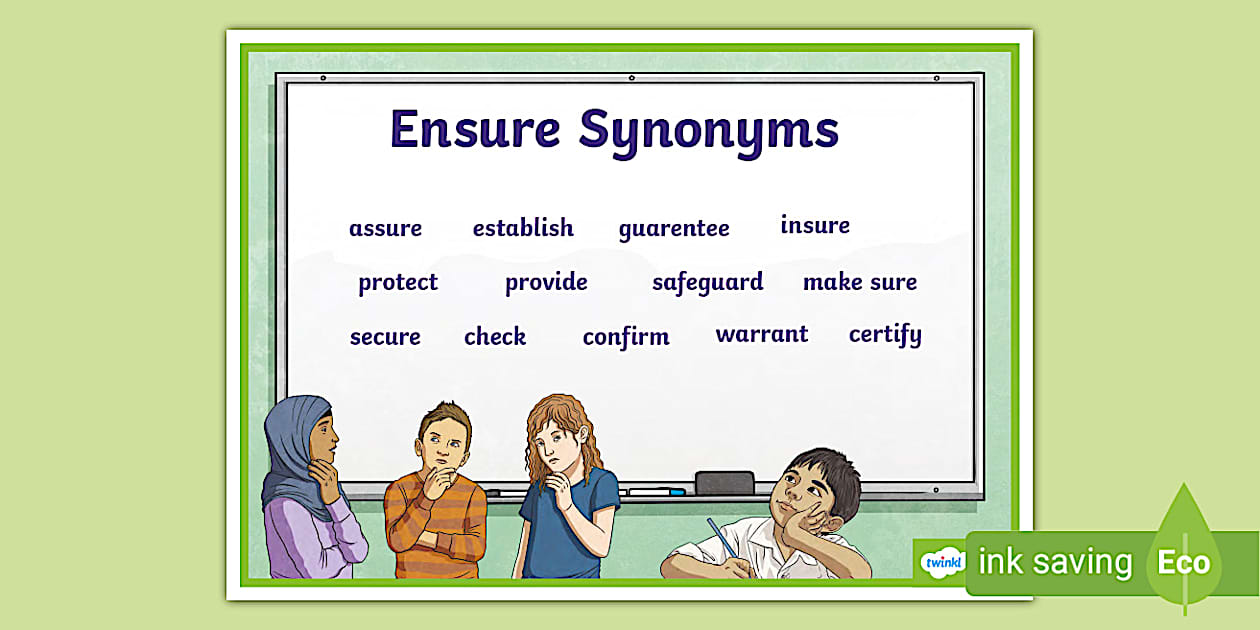 Ensure Synonyms

assure establish guarentee insure

protect provide safeguard make sure

secure check confirm warrant certify

twinkl ink saving Eco